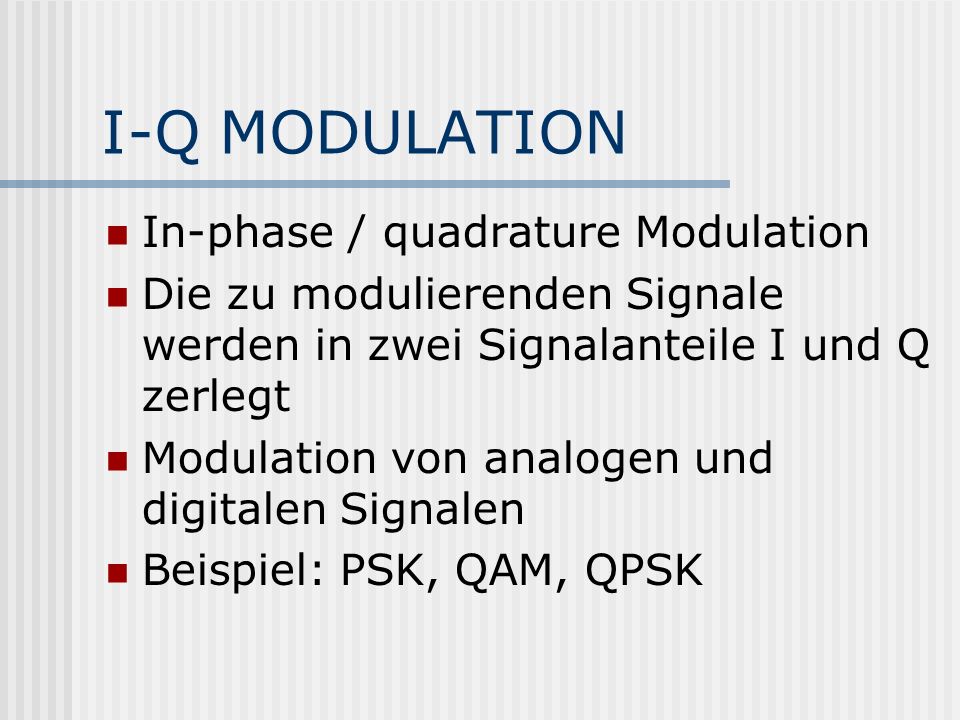 I-Q MODULATION

- In-phase / quadrature Modulation
- Die zu modulierenden Signale werden in zwei Signalanteile I und Q zerlegt
- Modulation von analogen und digitalen Signalen
- Beispiel: PSK, QAM, QPSK